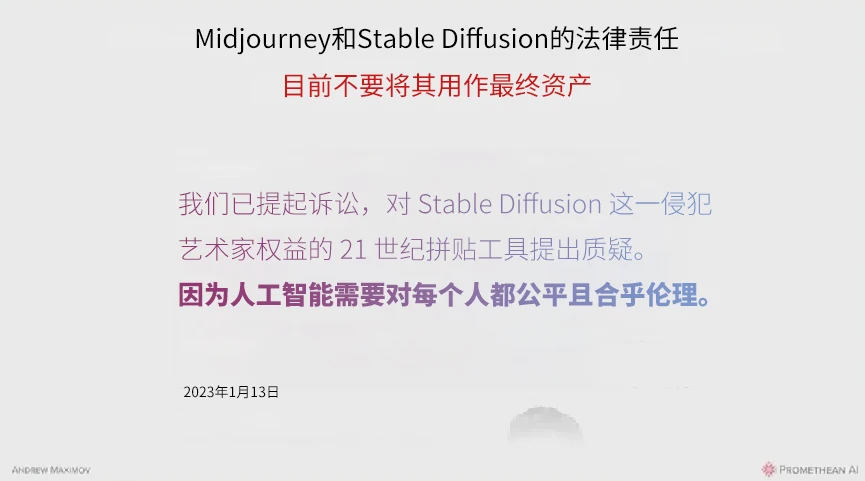 Midjourney和Stable Diffusion的法律责任

目前不要将其用作最终资产

我们已提起诉讼，对 Stable Diffusion 这一侵犯艺术家权益的 21 世纪拼贴工具提出质疑。

因为人工智能需要对每个人都公平且合乎伦理。

2023年1月13日

ANDREW MAXIMOV

PROMETHEAN AI